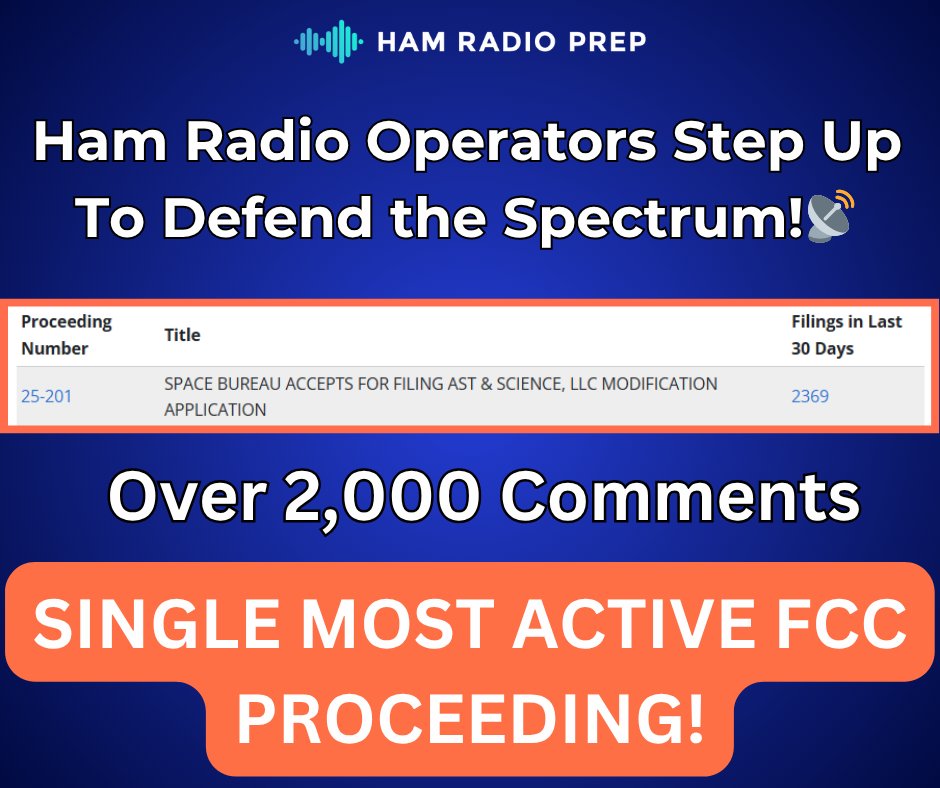 HAM RADIO PREP

Ham Radio Operators Step Up To Defend the Spectrum!📡

| Proceeding Number | Title | Filings in Last 30 Days |
|---|---|---|
| 25-201 | SPACE BUREAU ACCEPTS FOR FILING AST & SCIENCE, LLC MODIFICATION APPLICATION | 2369 |

Over 2,000 Comments

SINGLE MOST ACTIVE FCC PROCEEDING!